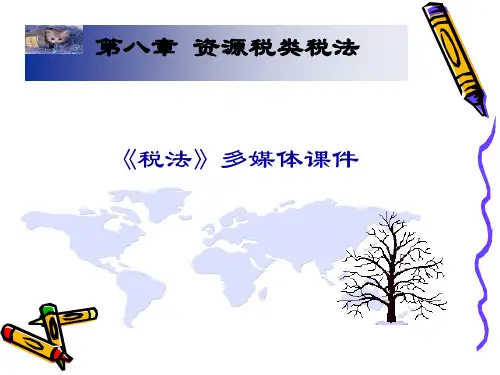 第八章 资源税类税法

《税法》多媒体课件